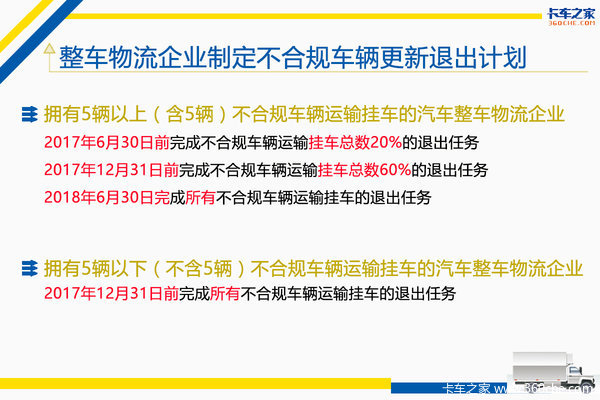 卡车之家
360CHE.COM

整车物流企业制定不合规车辆更新退出计划

拥有5辆以上（含5辆）不合规车辆运输挂车的汽车整车物流企业

2017年6月30日前完成不合规车辆运输挂车总数20%的退出任务

2017年12月31日前完成不合规车辆运输挂车总数60%的退出任务

2018年6月30日完成所有不合规车辆运输挂车的退出任务

拥有5辆以下（不含5辆）不合规车辆运输挂车的汽车整车物流企业

2017年12月31日前完成所有不合规车辆运输挂车的退出任务

卡车之家 www.360che.com